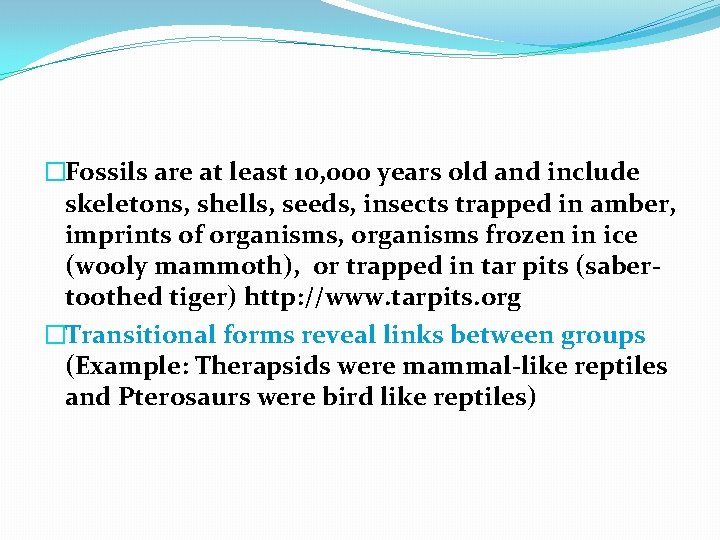 □Fossils are at least 10,000 years old and include skeletons, shells, seeds, insects trapped in amber, imprints of organisms, organisms frozen in ice (wooly mammoth), or trapped in tar pits (saber-toothed tiger) http://www.tarpits.org

□Transitional forms reveal links between groups (Example: Therapsids were mammal-like reptiles and Pterosaurs were bird like reptiles)